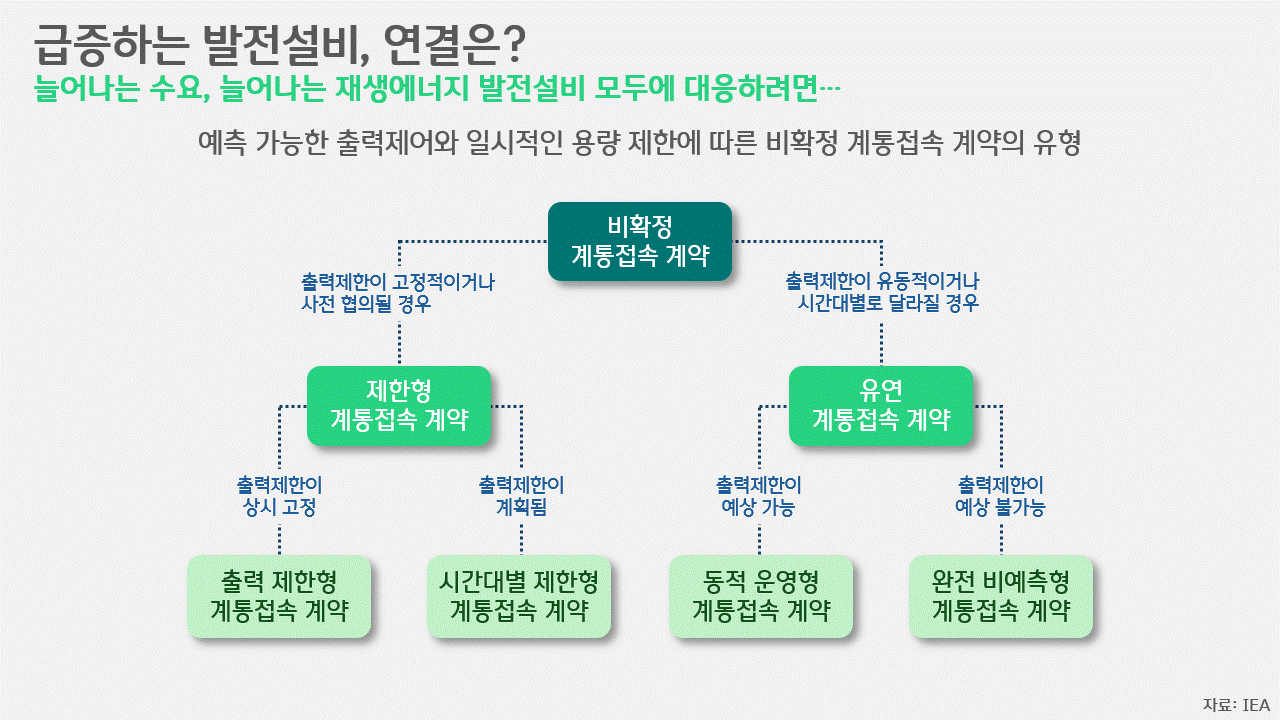 급증하는 발전설비, 연결은?
늘어나는 수요, 늘어나는 재생에너지 발전설비 모두에 대응하려면…

예측 가능한 출력제어와 일시적인 용량 제한에 따른 비확정 계통접속 계약의 유형

비확정
계통접속 계약

출력제한이 고정적이거나
사전 협의될 경우

출력제한이 유동적이거나
시간대별로 달라질 경우

제한형
계통접속 계약

유연
계통접속 계약

출력제한이
상시 고정

출력제한이
계획됨

출력제한이
예상 가능

출력제한이
예상 불가능

출력 제한형
계통접속 계약

시간대별 제한형
계통접속 계약

동적 운영형
계통접속 계약

완전 비예측형
계통접속 계약

자료: IEA